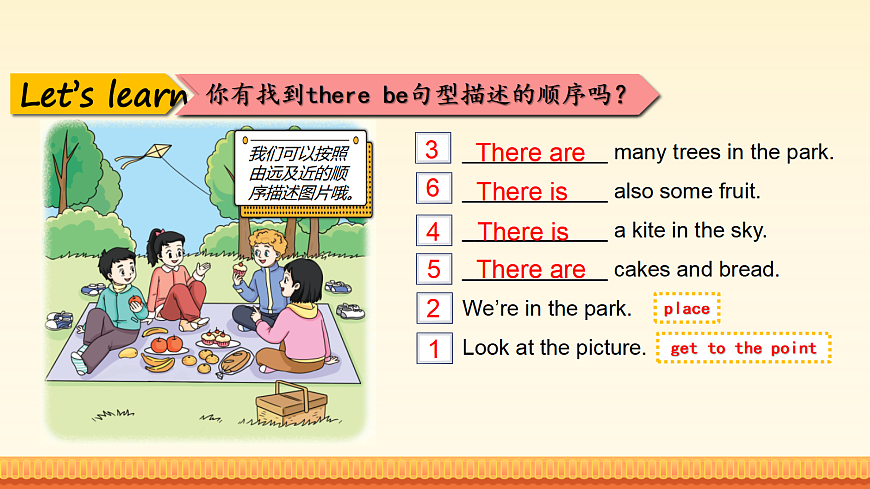 Let's learn 你有找到there be句型描述的顺序吗？

我们可以按照由远及近的顺序描述图片哦。

3 There are many trees in the park.
6 There is also some fruit.
4 There is a kite in the sky.
5 There are cakes and bread.
2 We're in the park. place
1 Look at the picture. get to the point